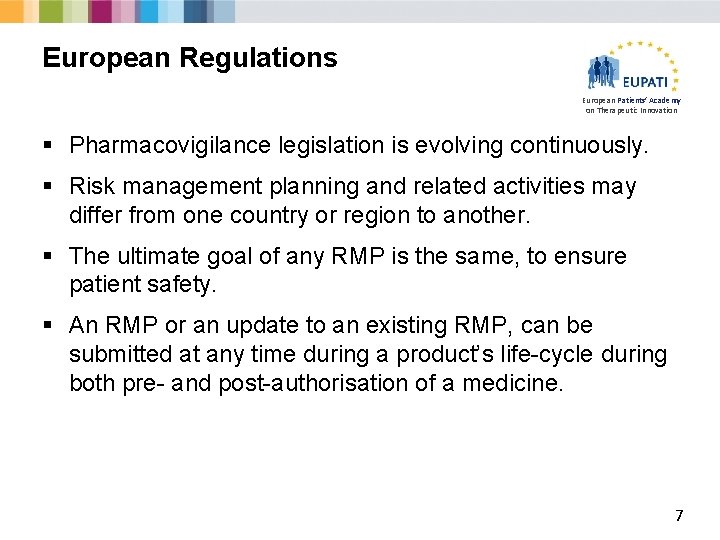 European Regulations

EUPATI
European Patients' Academy on Therapeutic Innovation

▪ Pharmacovigilance legislation is evolving continuously.

▪ Risk management planning and related activities may differ from one country or region to another.

▪ The ultimate goal of any RMP is the same, to ensure patient safety.

▪ An RMP or an update to an existing RMP, can be submitted at any time during a product's life-cycle during both pre- and post-authorisation of a medicine.

7